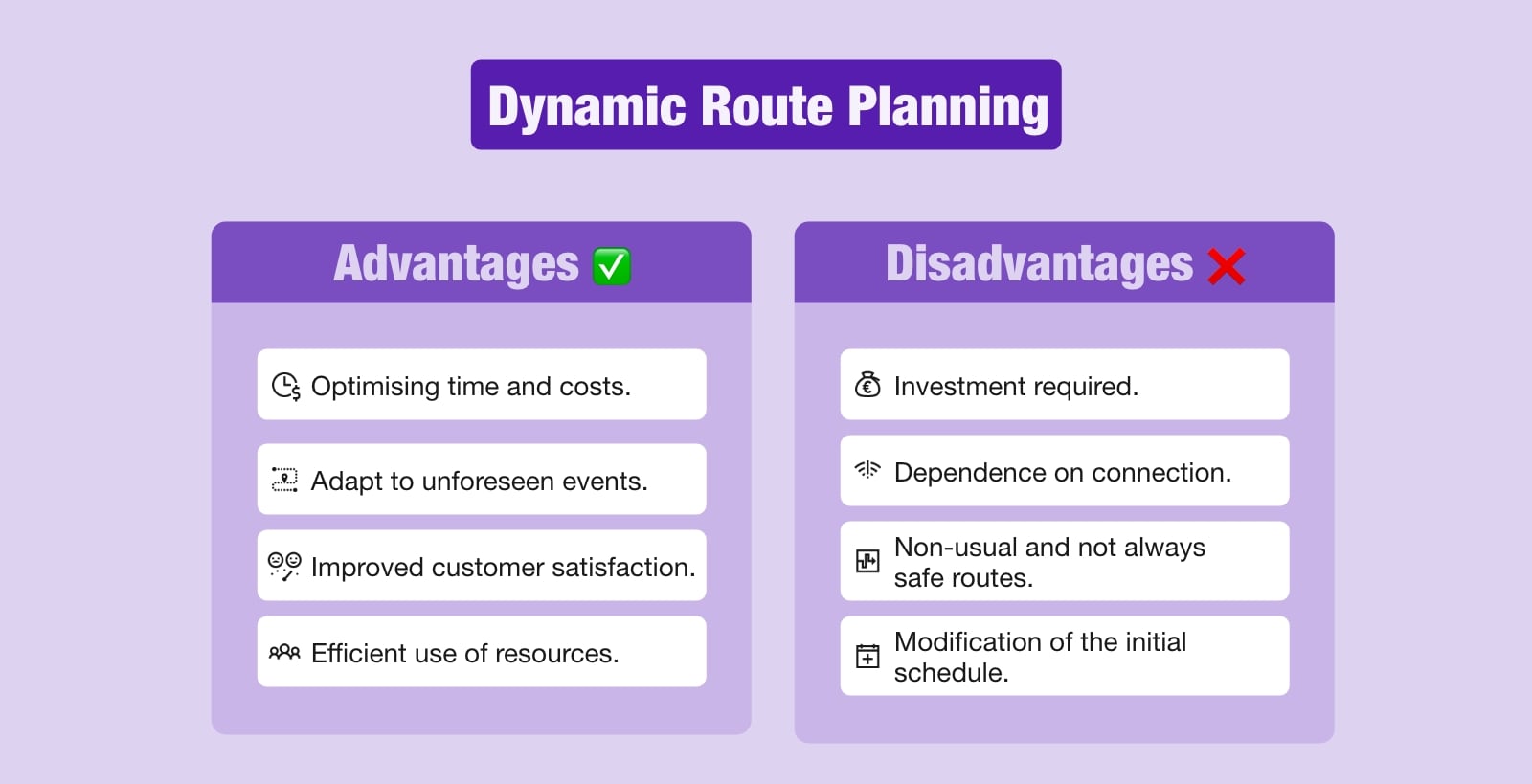 Dynamic Route Planning

Advantages ✅

Optimising time and costs.

Adapt to unforeseen events.

Improved customer satisfaction.

Efficient use of resources.

Disadvantages ❌

Investment required.

Dependence on connection.

Non-usual and not always safe routes.

Modification of the initial schedule.